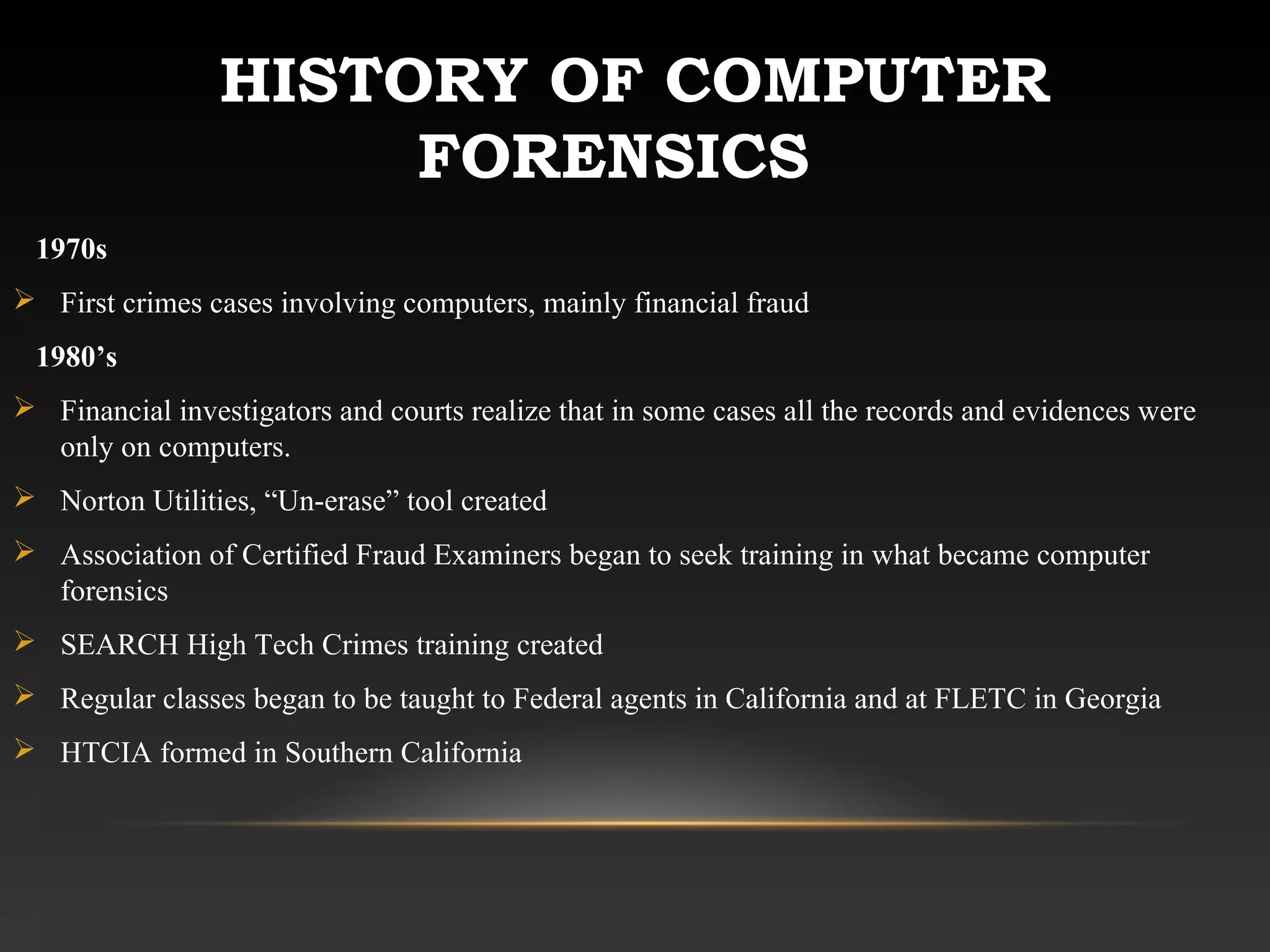 HISTORY OF COMPUTER FORENSICS

1970s

➢ First crimes cases involving computers, mainly financial fraud

1980’s

➢ Financial investigators and courts realize that in some cases all the records and evidences were only on computers.

➢ Norton Utilities, “Un-erase” tool created

➢ Association of Certified Fraud Examiners began to seek training in what became computer forensics

➢ SEARCH High Tech Crimes training created

➢ Regular classes began to be taught to Federal agents in California and at FLETC in Georgia

➢ HTCIA formed in Southern California